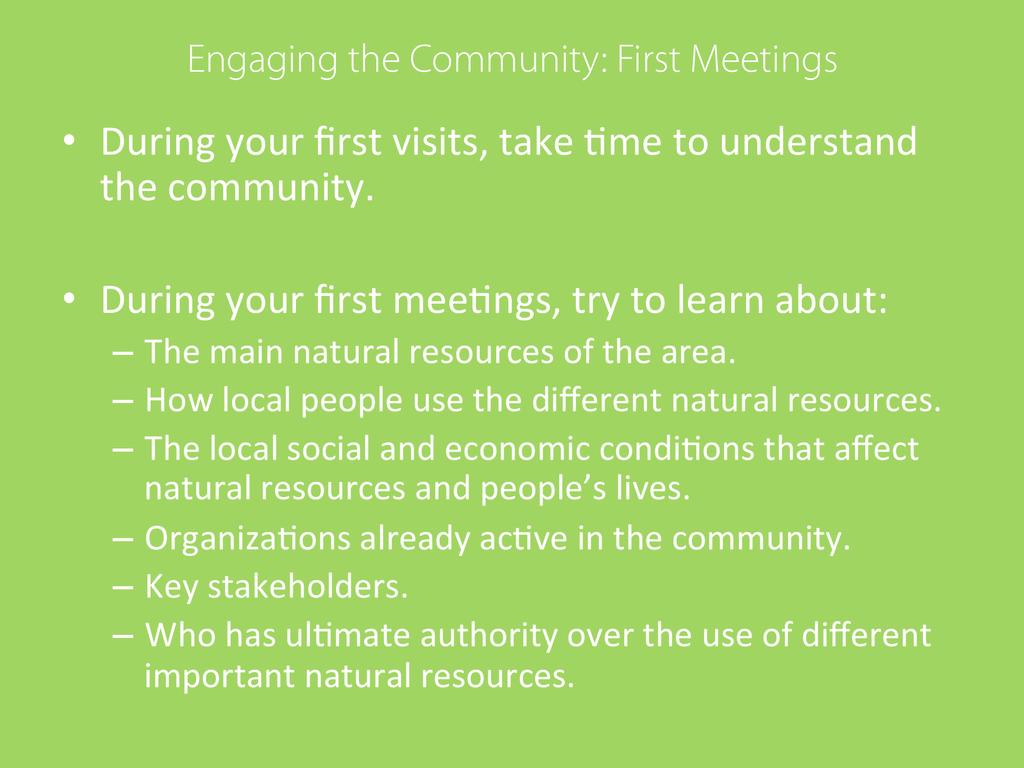 Engaging the Community: First Meetings

• During your first visits, take time to understand the community.

• During your first meetings, try to learn about:
– The main natural resources of the area.
– How local people use the different natural resources.
– The local social and economic conditions that affect natural resources and people's lives.
– Organizations already active in the community.
– Key stakeholders.
– Who has ultimate authority over the use of different important natural resources.